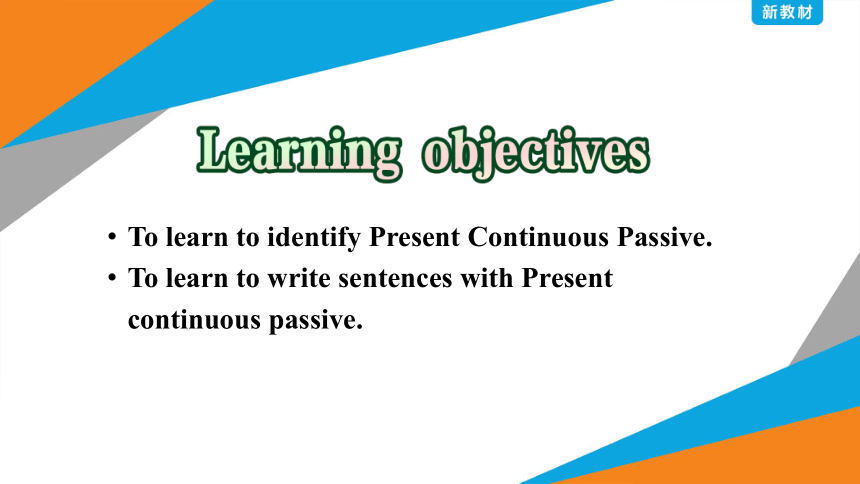 新教材

Learning objectives

• To learn to identify Present Continuous Passive.
• To learn to write sentences with Present continuous passive.